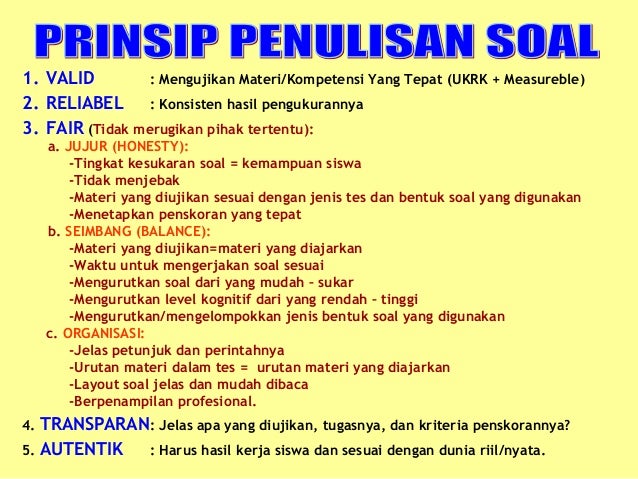 PRINSIP PENULISAN SOAL

1. VALID : Mengujikan Materi/Kompetensi Yang Tepat (UKRK + Measureble)

2. RELIABEL : Konsisten hasil pengukurannya

3. FAIR (Tidak merugikan pihak tertentu):

a. JUJUR (HONESTY):
-Tingkat kesukaran soal = kemampuan siswa
-Tidak menjebak
-Materi yang diujikan sesuai dengan jenis tes dan bentuk soal yang digunakan
-Menetapkan penskoran yang tepat

b. SEIMBANG (BALANCE):
-Materi yang diujikan=materi yang diajarkan
-Waktu untuk mengerjakan soal sesuai
-Mengurutkan soal dari yang mudah - sukar
-Mengurutkan level kognitif dari yang rendah - tinggi
-Mengurutkan/mengelompokkan jenis bentuk soal yang digunakan

c. ORGANISASI:
-Jelas petunjuk dan perintahnya
-Urutan materi dalam tes = urutan materi yang diajarkan
-Layout soal jelas dan mudah dibaca
-Berpenampilan profesional.

4. TRANSPARAN: Jelas apa yang diujikan, tugasnya, dan kriteria penskorannya?

5. AUTENTIK : Harus hasil kerja siswa dan sesuai dengan dunia riil/nyata.